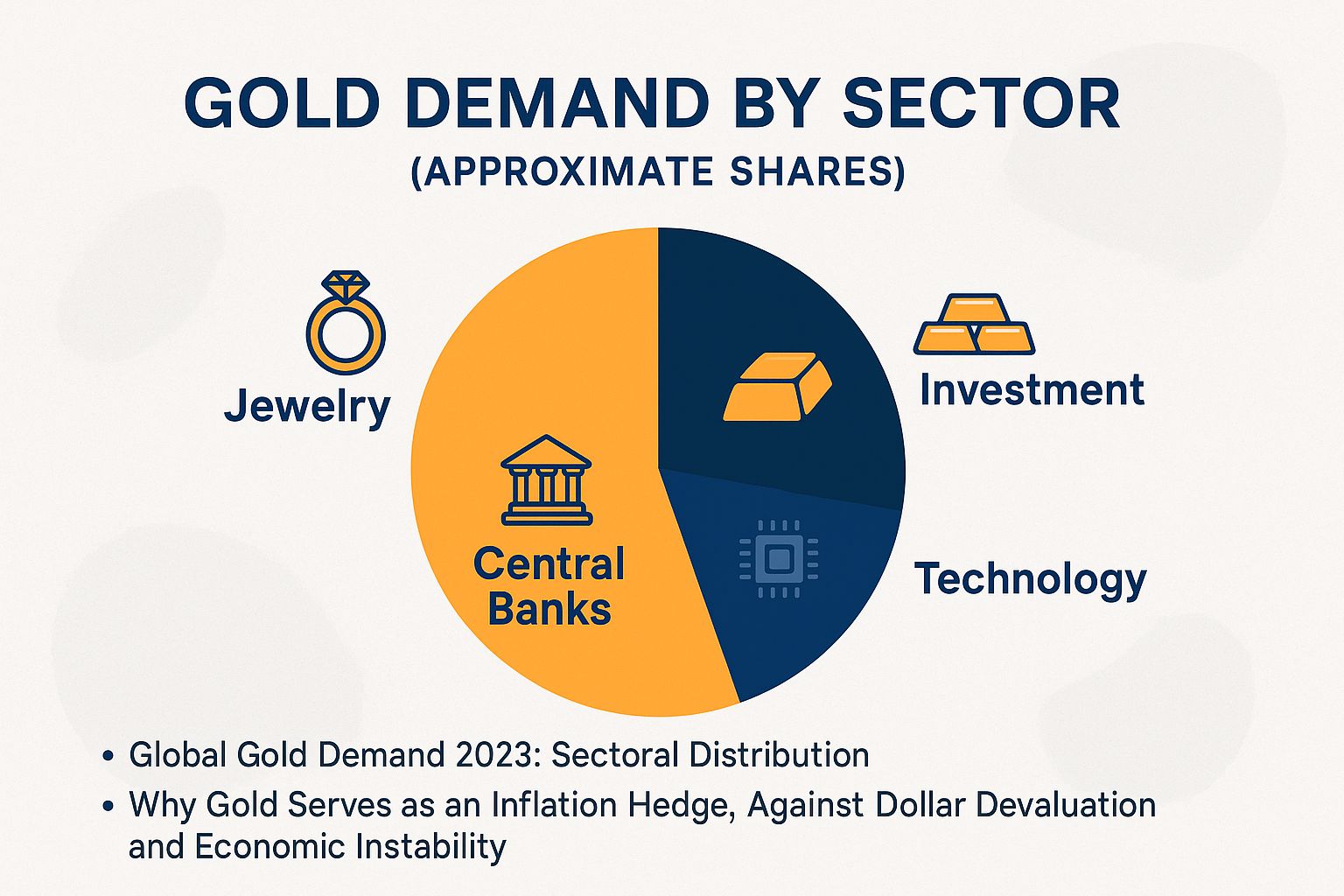 GOLD DEMAND BY SECTOR
(APPROXIMATE SHARES)

Jewelry

Central Banks

Investment

Technology

• Global Gold Demand 2023: Sectoral Distribution
• Why Gold Serves as an Inflation Hedge, Against Dollar Devaluation and Economic Instability